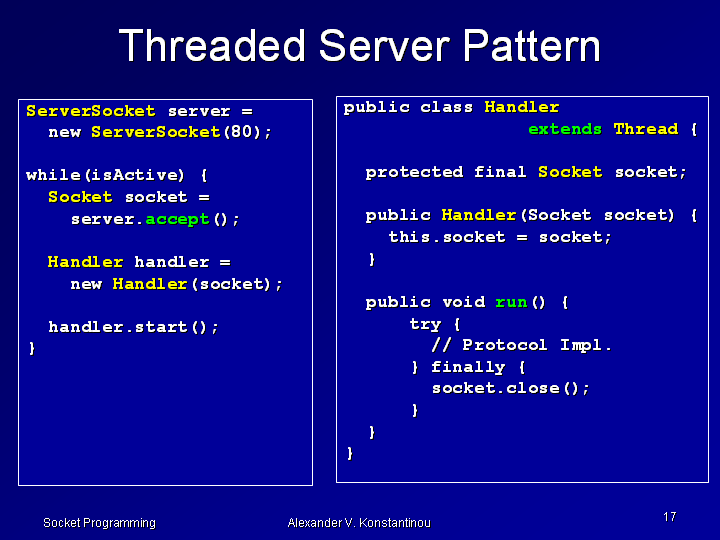 Threaded Server Pattern

ServerSocket server =
  new ServerSocket(80);

while(isActive) {
  Socket socket =
    server.accept();

  Handler handler =
    new Handler(socket);

  handler.start();
}

public class Handler
                extends Thread {

  protected final Socket socket;

  public Handler(Socket socket) {
    this.socket = socket;
  }

  public void run() {
      try {
        // Protocol Impl.
      } finally {
        socket.close();
      }
  }
}

Socket Programming

Alexander V. Konstantinou

17